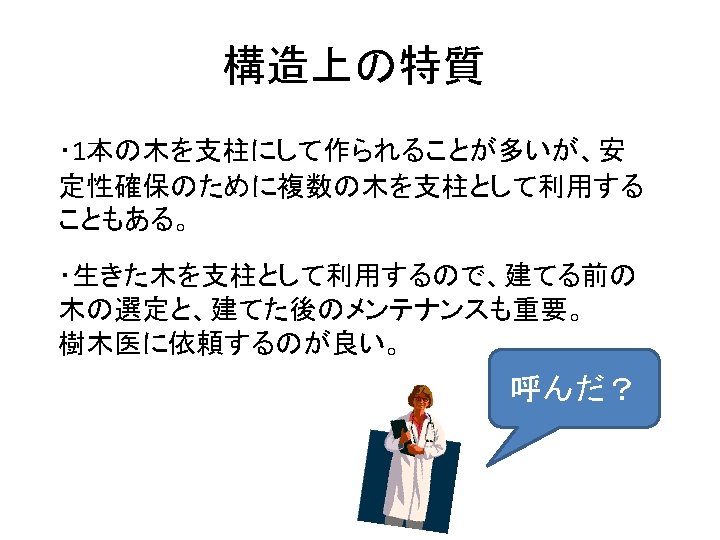 構造上の特質

・1本の木を支柱にして作られることが多いが、安定性確保のために複数の木を支柱として利用することもある。

・生きた木を支柱として利用するので、建てる前の木の選定と、建てた後のメンテナンスも重要。
樹木医に依頼するのが良い。

呼んだ？